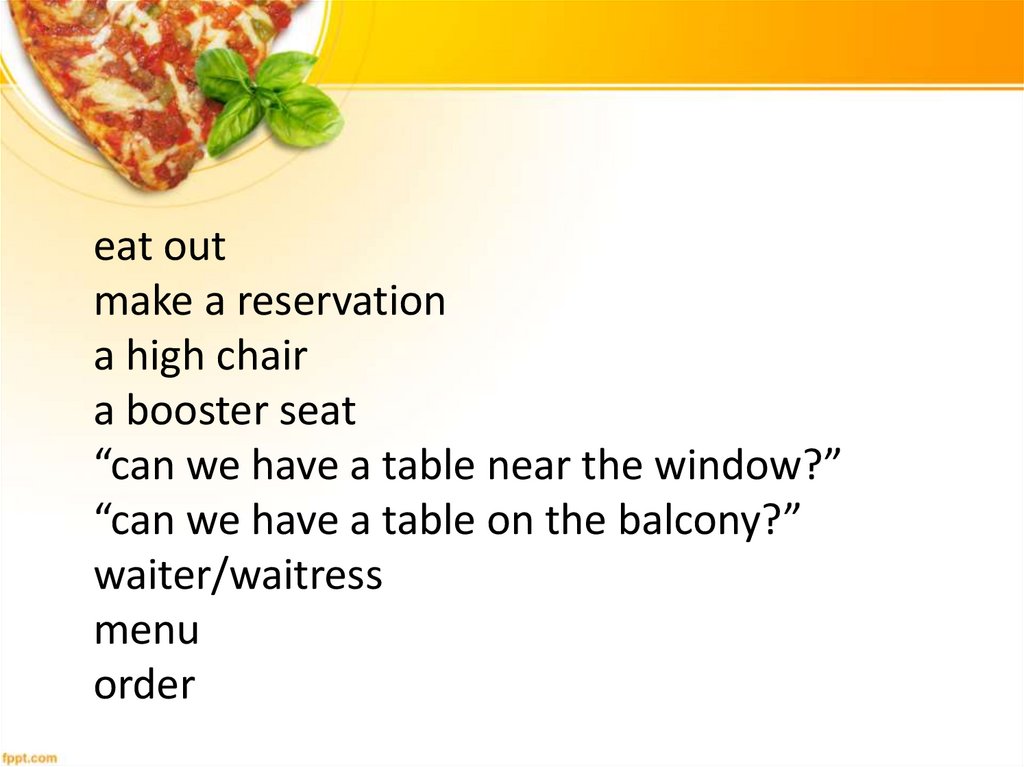 eat out
make a reservation
a high chair
a booster seat
“can we have a table near the window?”
“can we have a table on the balcony?”
waiter/waitress
menu
order

fppt.com